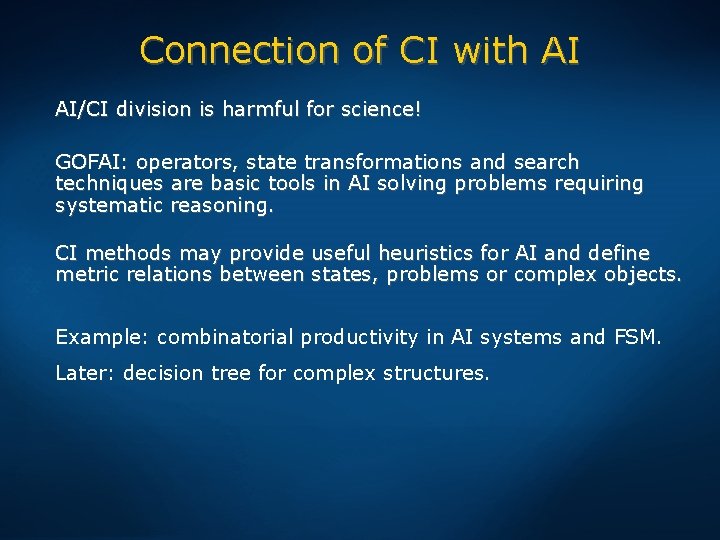 Connection of CI with AI

AI/CI division is harmful for science!

GOFAI: operators, state transformations and search techniques are basic tools in AI solving problems requiring systematic reasoning.

CI methods may provide useful heuristics for AI and define metric relations between states, problems or complex objects.

Example: combinatorial productivity in AI systems and FSM.

Later: decision tree for complex structures.